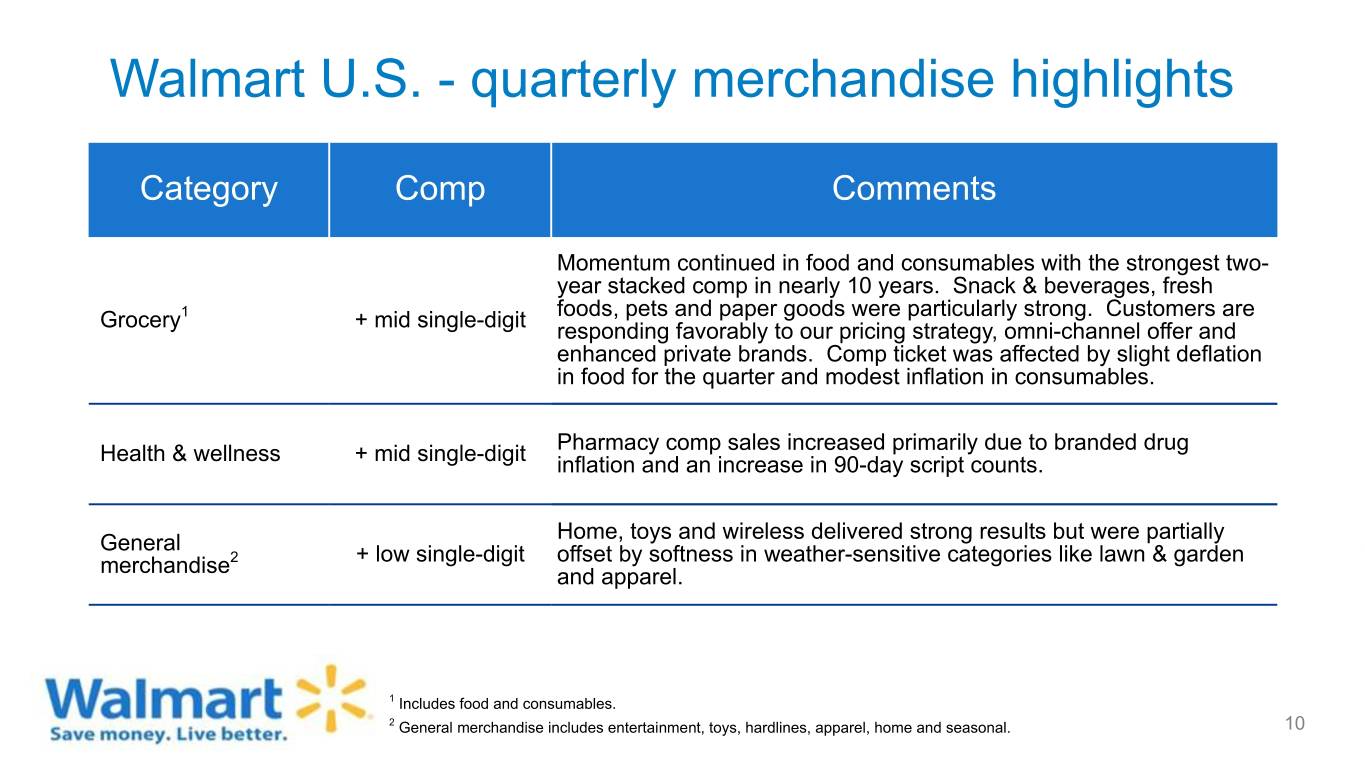 Walmart U.S. - quarterly merchandise highlights

| Category | Comp | Comments |
|---|---|---|
| Grocery$^1$ | + mid single-digit | Momentum continued in food and consumables with the strongest two-year stacked comp in nearly 10 years. Snack & beverages, fresh foods, pets and paper goods were particularly strong. Customers are responding favorably to our pricing strategy, omni-channel offer and enhanced private brands. Comp ticket was affected by slight deflation in food for the quarter and modest inflation in consumables. |
| Health & wellness | + mid single-digit | Pharmacy comp sales increased primarily due to branded drug inflation and an increase in 90-day script counts. |
| General merchandise$^2$ | + low single-digit | Home, toys and wireless delivered strong results but were partially offset by softness in weather-sensitive categories like lawn & garden and apparel. |

Walmart
Save money. Live better.

$^1$ Includes food and consumables.
$^2$ General merchandise includes entertainment, toys, hardlines, apparel, home and seasonal.

10